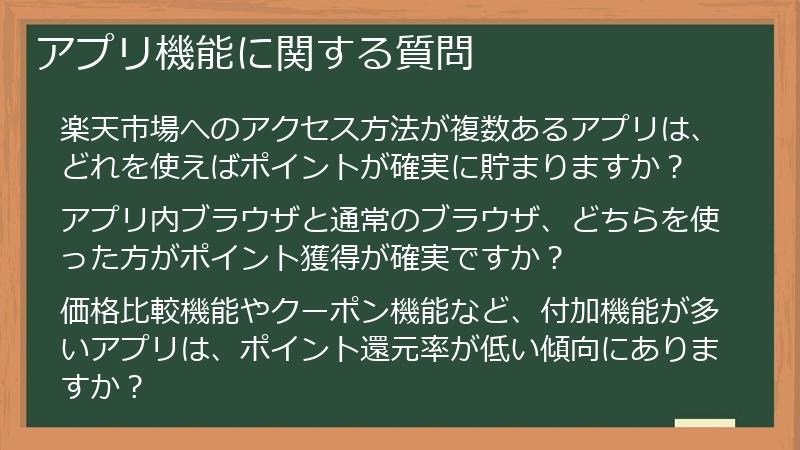 アプリ機能に関する質問

楽天市場へのアクセス方法が複数あるアプリは、どれを使えばポイントが確実に貯まりますか？

アプリ内ブラウザと通常のブラウザ、どちらを使った方がポイント獲得が確実ですか？

価格比較機能やクーポン機能など、付加機能が多いアプリは、ポイント還元率が低い傾向にありますか？